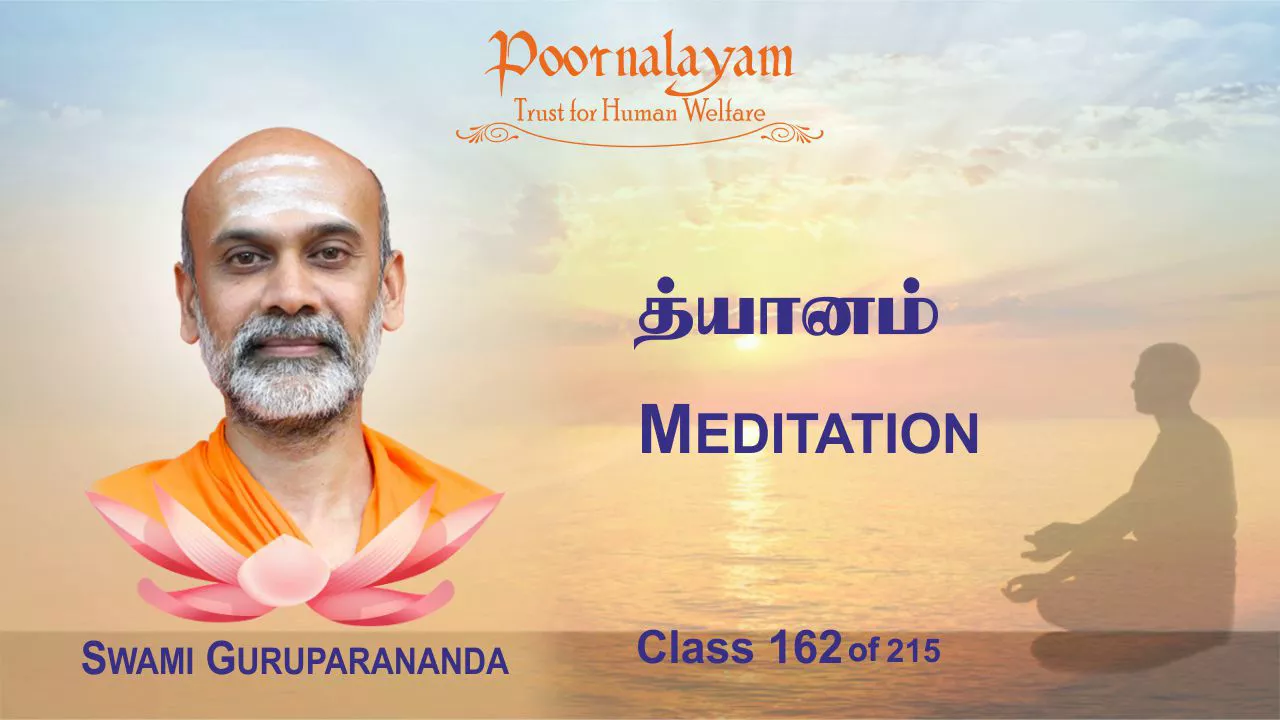 Poornalayam
Trust for Human Welfare

த்யானம்

MEDITATION

SWAMI GURUPARANANDA

Class 162 of 215